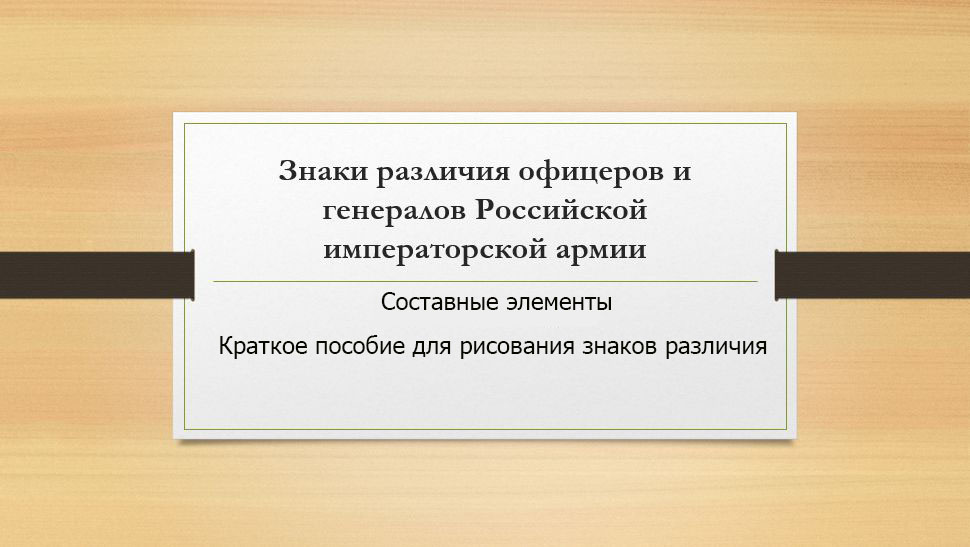 Знаки различия офицеров и генералов Российской императорской армии

Составные элементы

Краткое пособие для рисования знаков различия